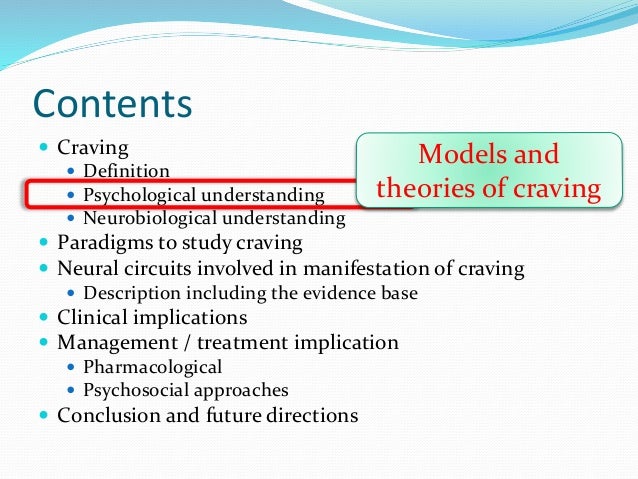 Contents

- Craving
  - Definition
  - Psychological understanding
  - Neurobiological understanding
- Paradigms to study craving
- Neural circuits involved in manifestation of craving
  - Description including the evidence base
- Clinical implications
- Management / treatment implication
  - Pharmacological
  - Psychosocial approaches
- Conclusion and future directions

Models and theories of craving